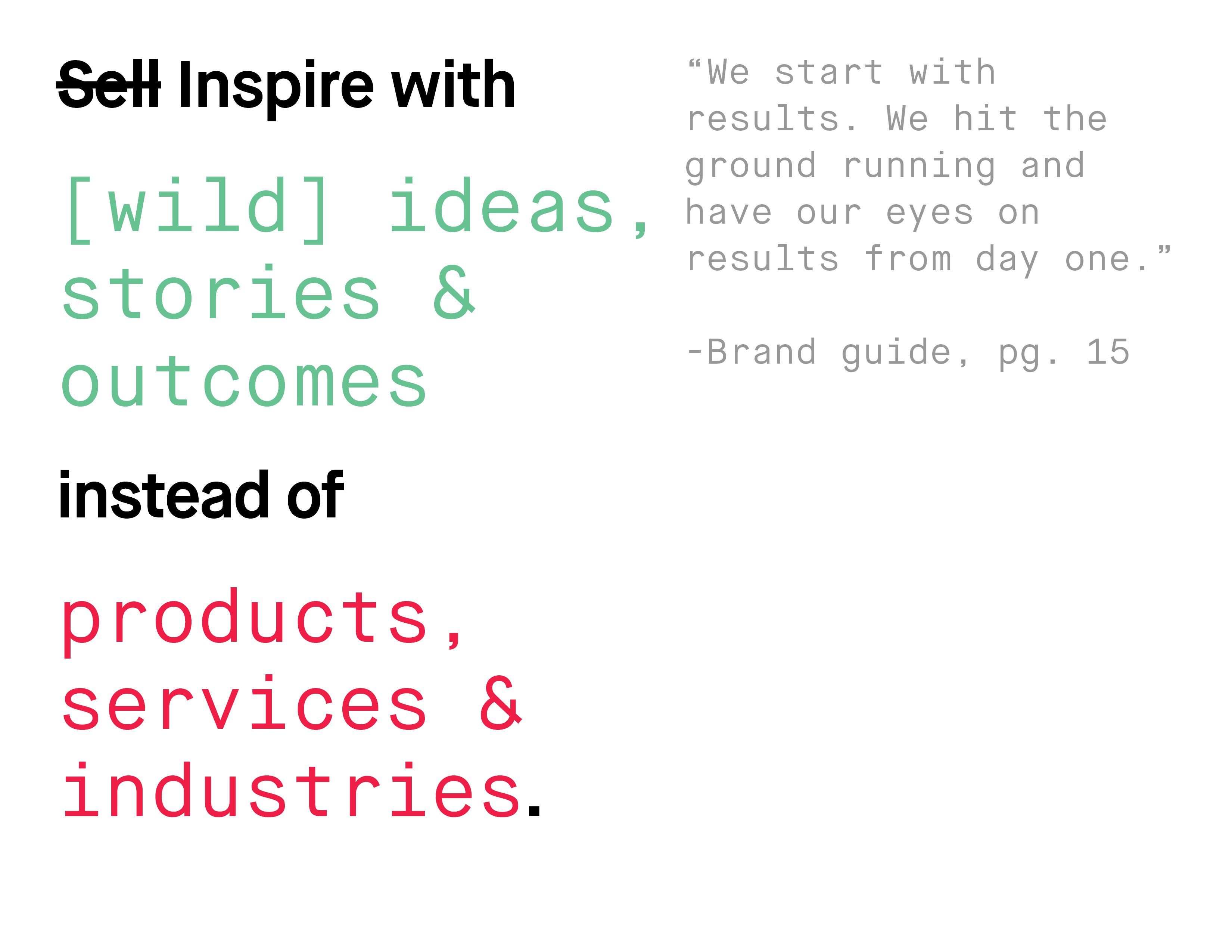 ~~Sell~~ Inspire with

[wild] ideas, stories & outcomes

instead of

products, services & industries.

“We start with results. We hit the ground running and have our eyes on results from day one.”

-Brand guide, pg. 15